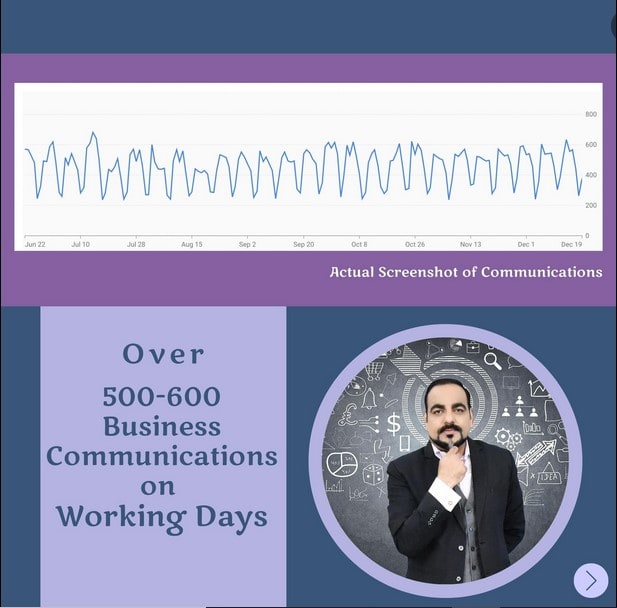 800
600
400
200
0
Jun 22
Jul 10
Jul 28
Aug 15
Sep 2
Sep 20
Oct 8
Oct 26
Nov 13
Dec 1
Dec 19

Actual Screenshot of Communications

Over
500-600
Business
Communications
on
Working Days

$
IDEA